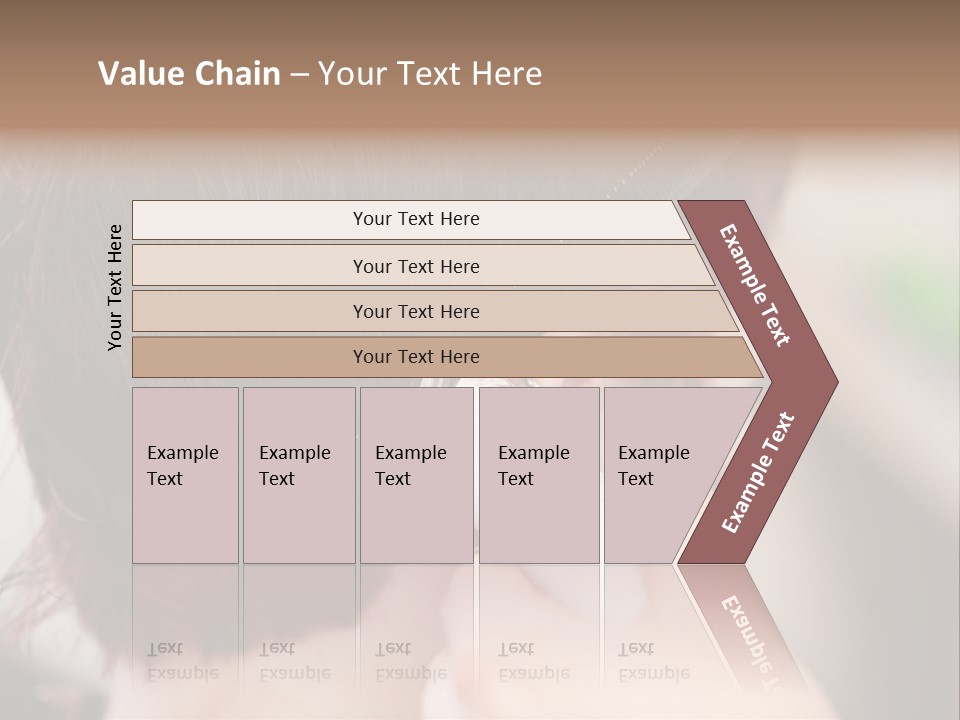 Value Chain – Your Text Here

Your Text Here

Your Text Here

Your Text Here

Your Text Here

Your Text Here

Example Text

Example Text

Example Text

Example Text

Example Text

Example Text

Example Text